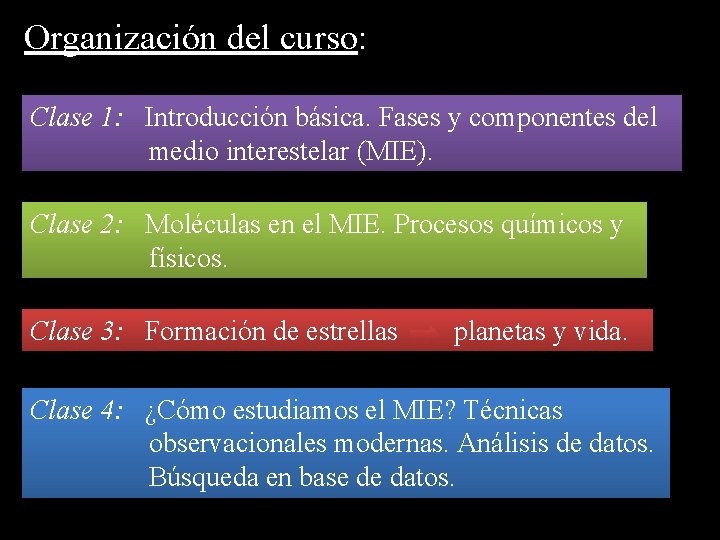 Organización del curso:

Clase 1: Introducción básica. Fases y componentes del medio interestelar (MIE).

Clase 2: Moléculas en el MIE. Procesos químicos y físicos.

Clase 3: Formación de estrellas → planetas y vida.

Clase 4: ¿Cómo estudiamos el MIE? Técnicas observacionales modernas. Análisis de datos. Búsqueda en base de datos.